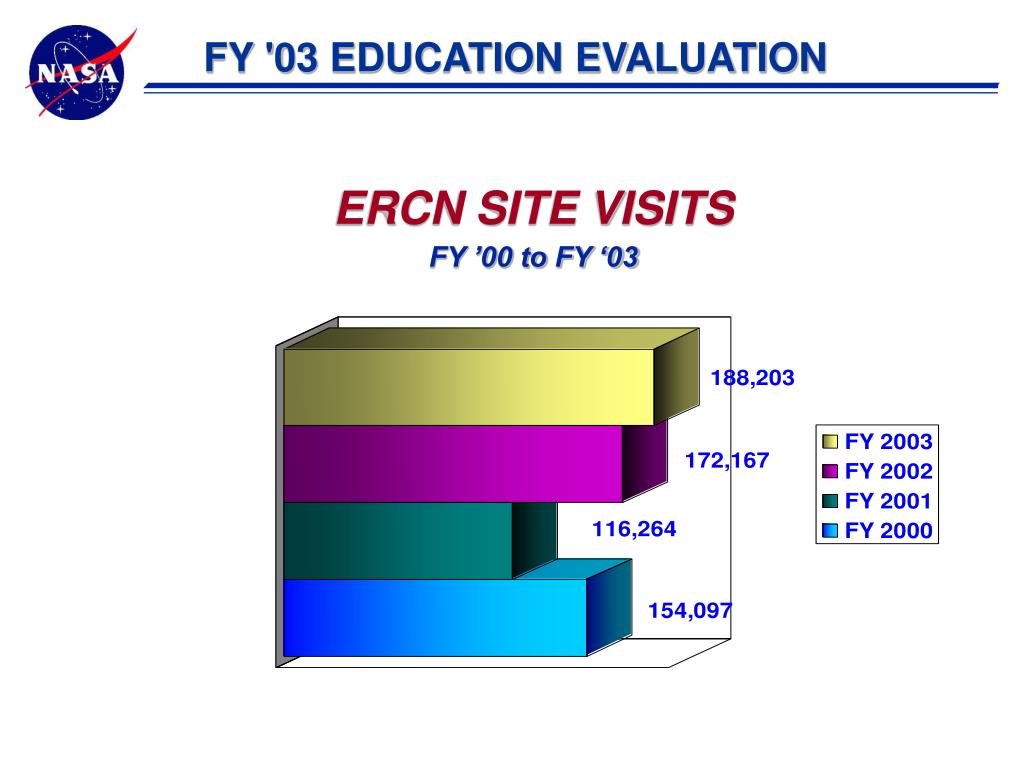 NASA

FY '03 EDUCATION EVALUATION

ERCN SITE VISITS

FY ’00 to FY ‘03

188,203

172,167

116,264

154,097

FY 2003
FY 2002
FY 2001
FY 2000